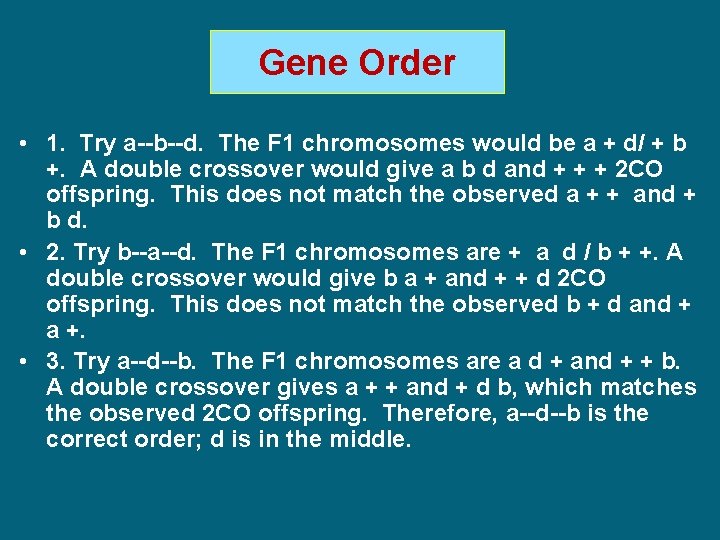 Gene Order

• 1. Try a--b--d. The F1 chromosomes would be a + d/ + b +. A double crossover would give a b d and + + + 2CO offspring. This does not match the observed a + + and + b d.

• 2. Try b--a--d. The F1 chromosomes are + a d / b + +. A double crossover would give b a + and + + d 2CO offspring. This does not match the observed b + d and + a +.

• 3. Try a--d--b. The F1 chromosomes are a d + and + + b. A double crossover gives a + + and + d b, which matches the observed 2CO offspring. Therefore, a--d--b is the correct order; d is in the middle.